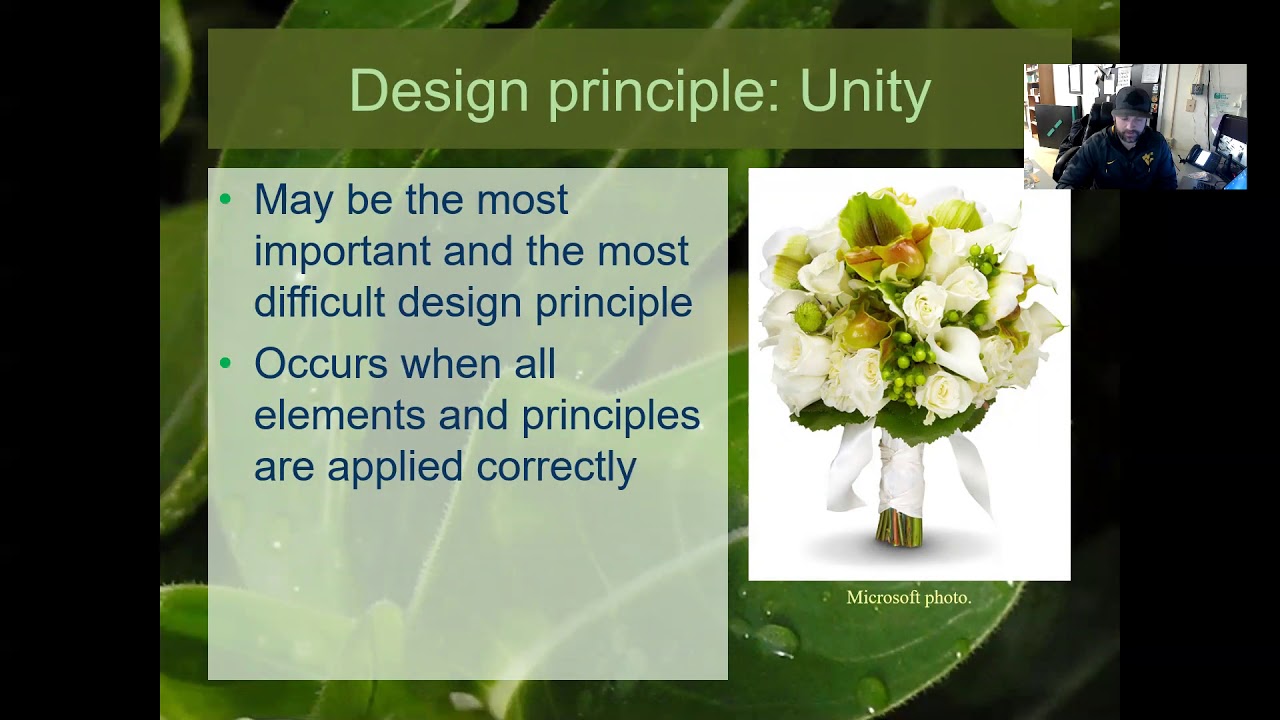 Design principle: Unity

• May be the most important and the most difficult design principle
• Occurs when all elements and principles are applied correctly

Microsoft photo.